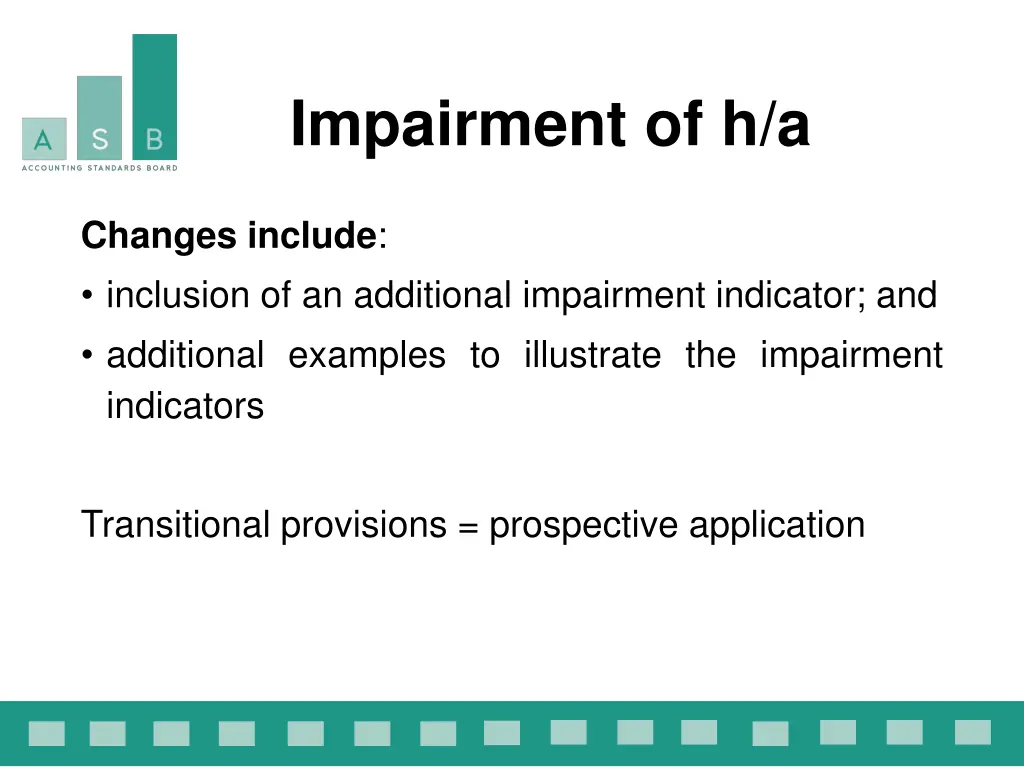 A S B
ACCOUNTING STANDARDS BOARD

Impairment of h/a

Changes include:
• inclusion of an additional impairment indicator; and
• additional examples to illustrate the impairment indicators

Transitional provisions = prospective application